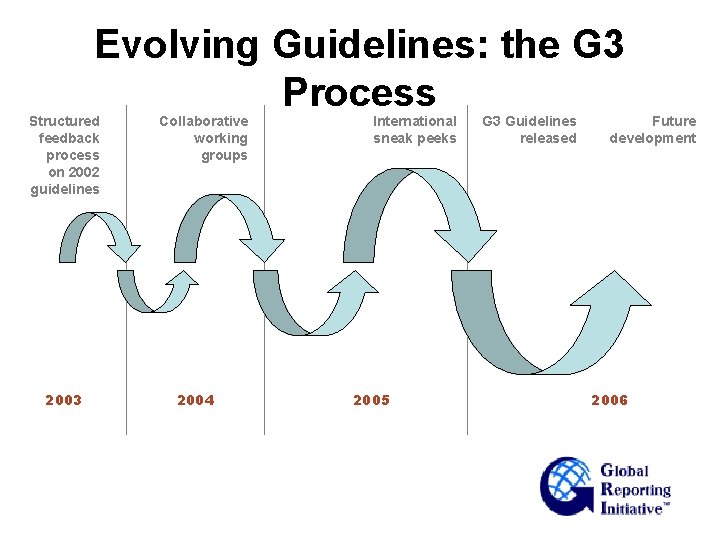 Evolving Guidelines: the G3 Process

Structured feedback process on 2002 guidelines

Collaborative working groups

International sneak peeks

G3 Guidelines released

Future development

2003

2004

2005

2006

Global Reporting Initiative™